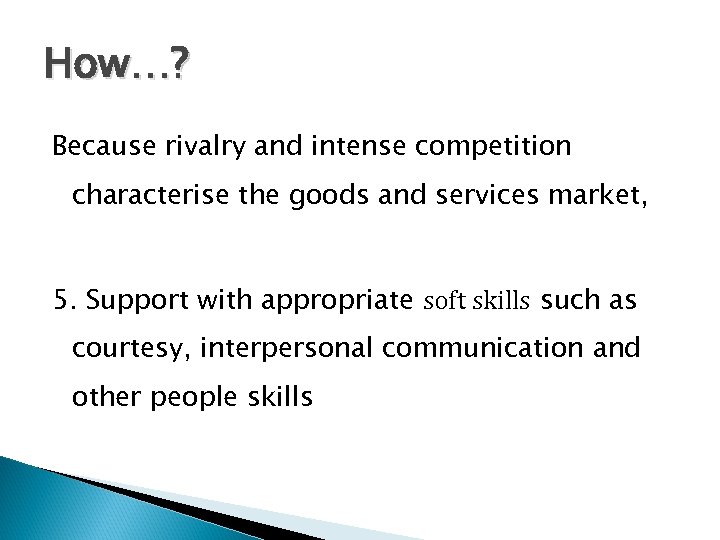 How…?

Because rivalry and intense competition characterise the goods and services market,

5. Support with appropriate soft skills such as courtesy, interpersonal communication and other people skills